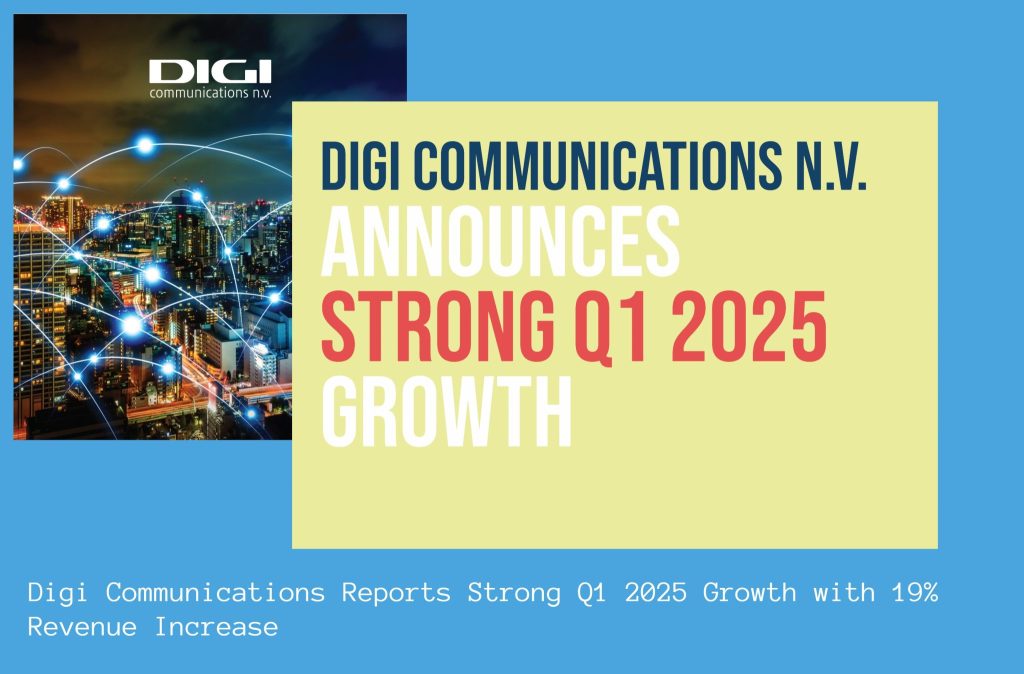 DIGI
communications n.v.

DIGI COMMUNICATIONS N.V.
ANNOUNCES
STRONG Q1 2025
GROWTH

Digi Communications Reports Strong Q1 2025 Growth with 19% Revenue Increase